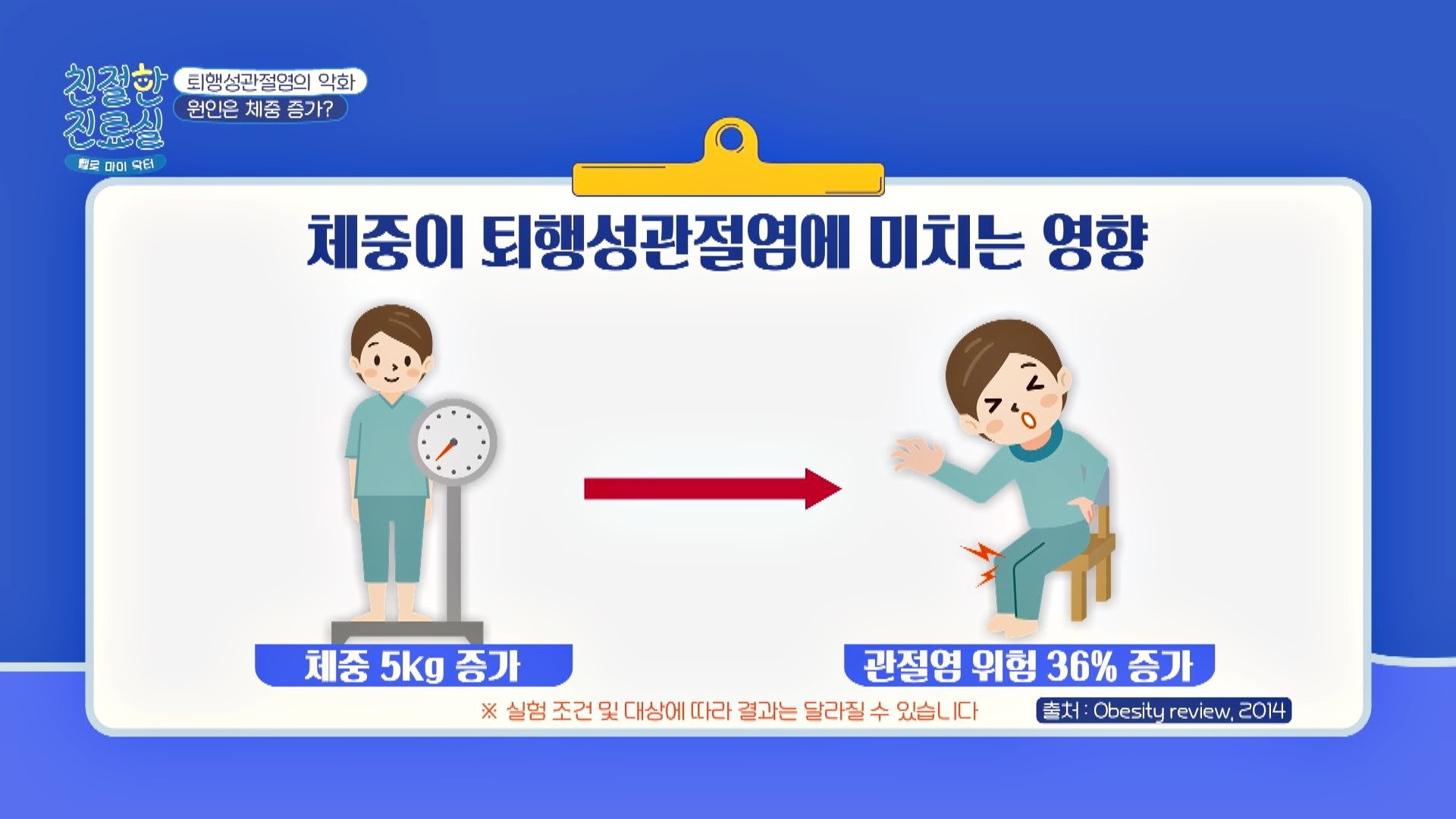 친절한 진료실

헬로 마이 닥터

퇴행성관절염의 악화

원인은 체중 증가?

체중이 퇴행성관절염에 미치는 영향

체중 5kg 증가

관절염 위험 36% 증가

※ 실험 조건 및 대상에 따라 결과는 달라질 수 있습니다

출처 : Obesity review, 2014